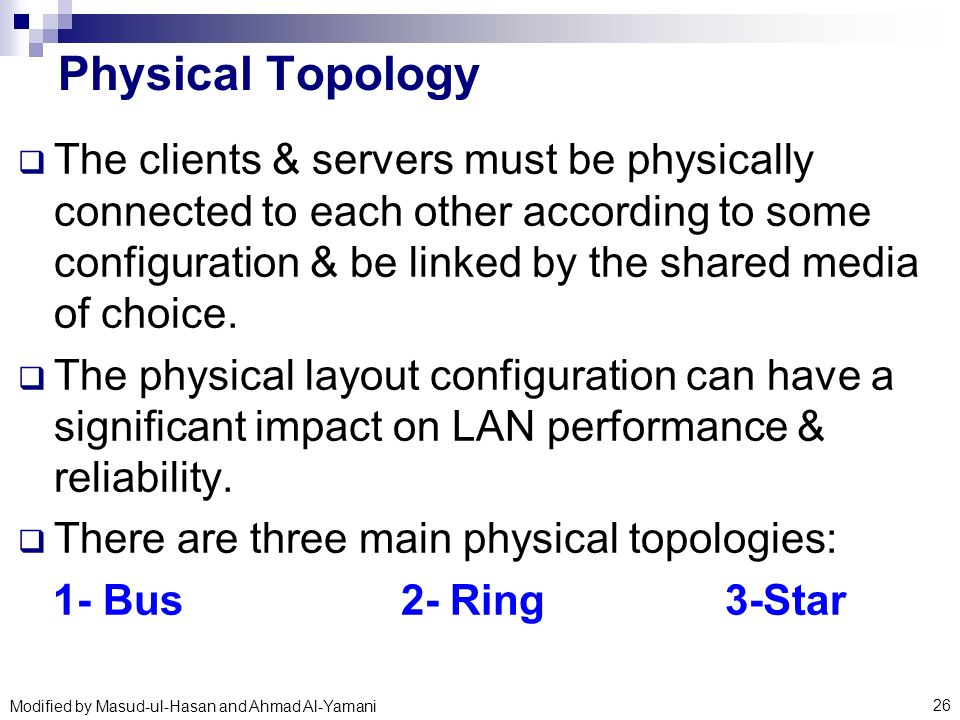 Physical Topology

❑ The clients & servers must be physically connected to each other according to some configuration & be linked by the shared media of choice.

❑ The physical layout configuration can have a significant impact on LAN performance & reliability.

❑ There are three main physical topologies:

1- Bus 2- Ring 3-Star

Modified by Masud-ul-Hasan and Ahmad Al-Yamani

26